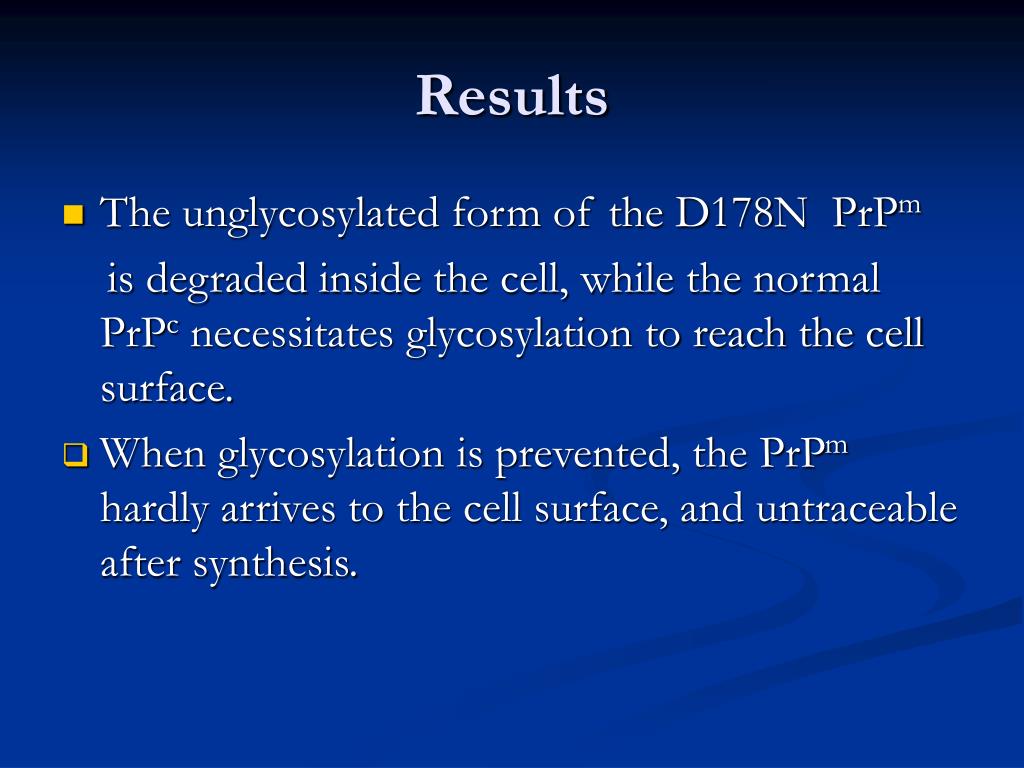 Results

The unglycosylated form of the D178N $PrP^m$ is degraded inside the cell, while the normal $PrP^c$ necessitates glycosylation to reach the cell surface.

When glycosylation is prevented, the $PrP^m$ hardly arrives to the cell surface, and untraceable after synthesis.